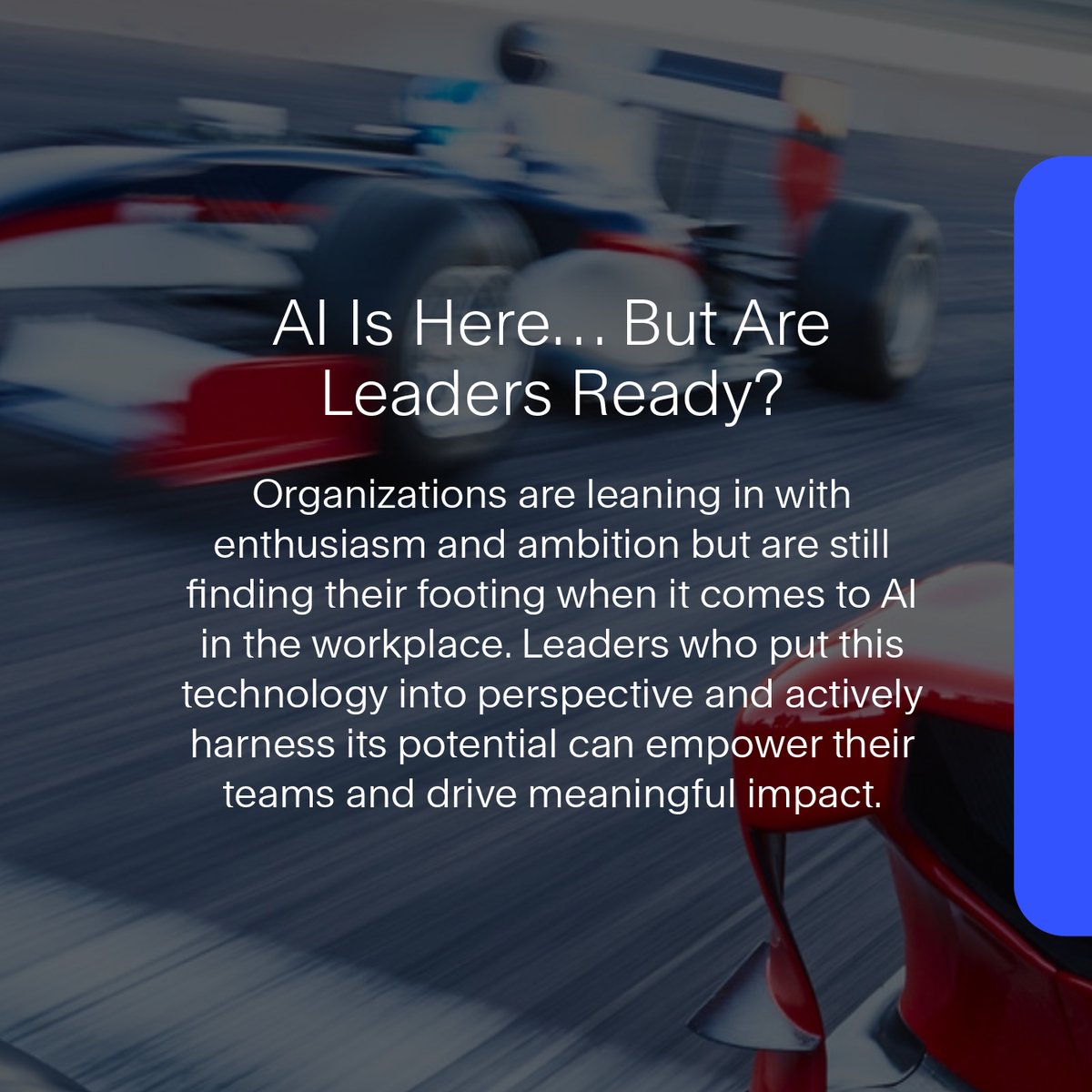 AI Is Here… But Are Leaders Ready?

Organizations are leaning in with enthusiasm and ambition but are still finding their footing when it comes to AI in the workplace. Leaders who put this technology into perspective and actively harness its potential can empower their teams and drive meaningful impact.